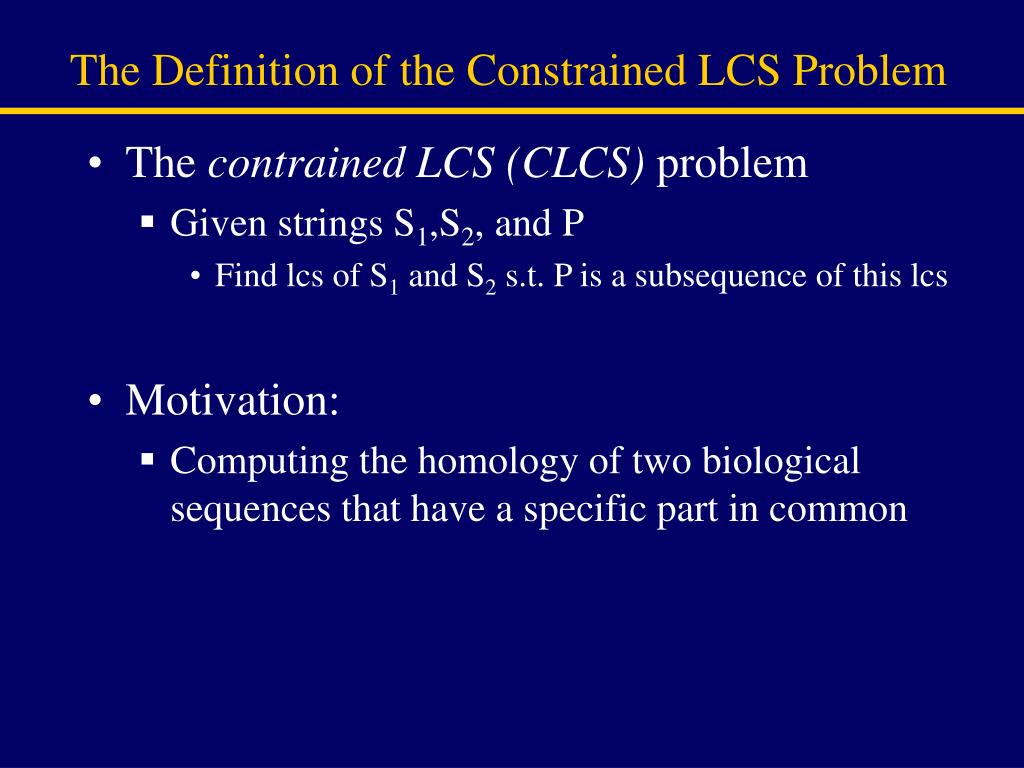 The Definition of the Constrained LCS Problem

• The contrained LCS (CLCS) problem
▪ Given strings $S_1$,$S_2$, and P
• Find lcs of $S_1$ and $S_2$ s.t. P is a subsequence of this lcs

• Motivation:
▪ Computing the homology of two biological sequences that have a specific part in common